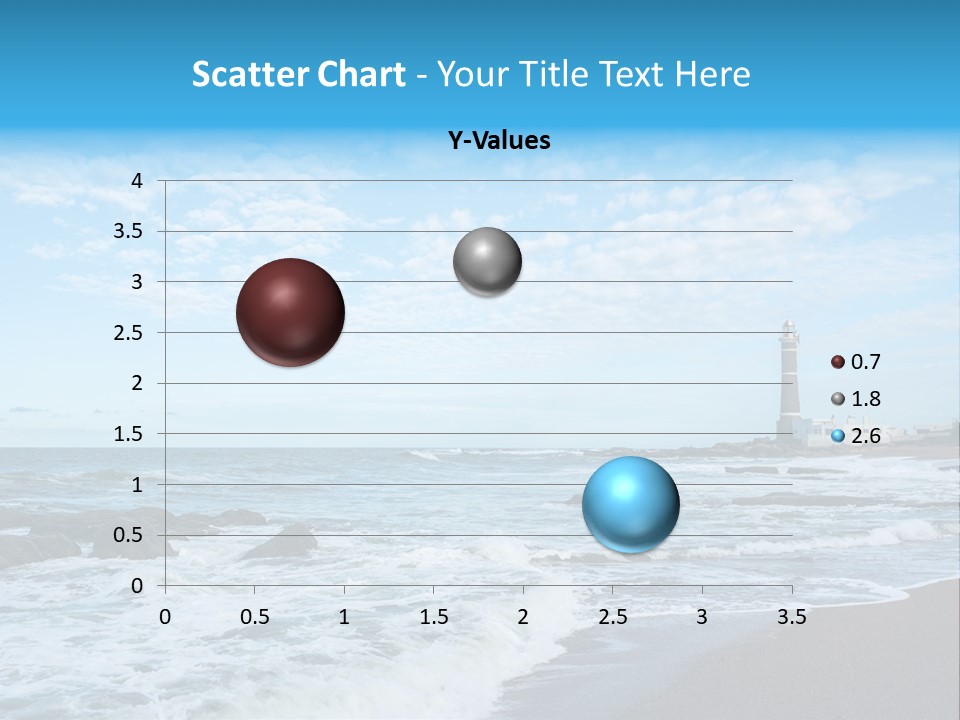 Scatter Chart - Your Title Text Here

Y-Values

4
3.5
3
2.5
2
1.5
1
0.5
0

0 0.5 1 1.5 2 2.5 3 3.5

0.7
1.8
2.6